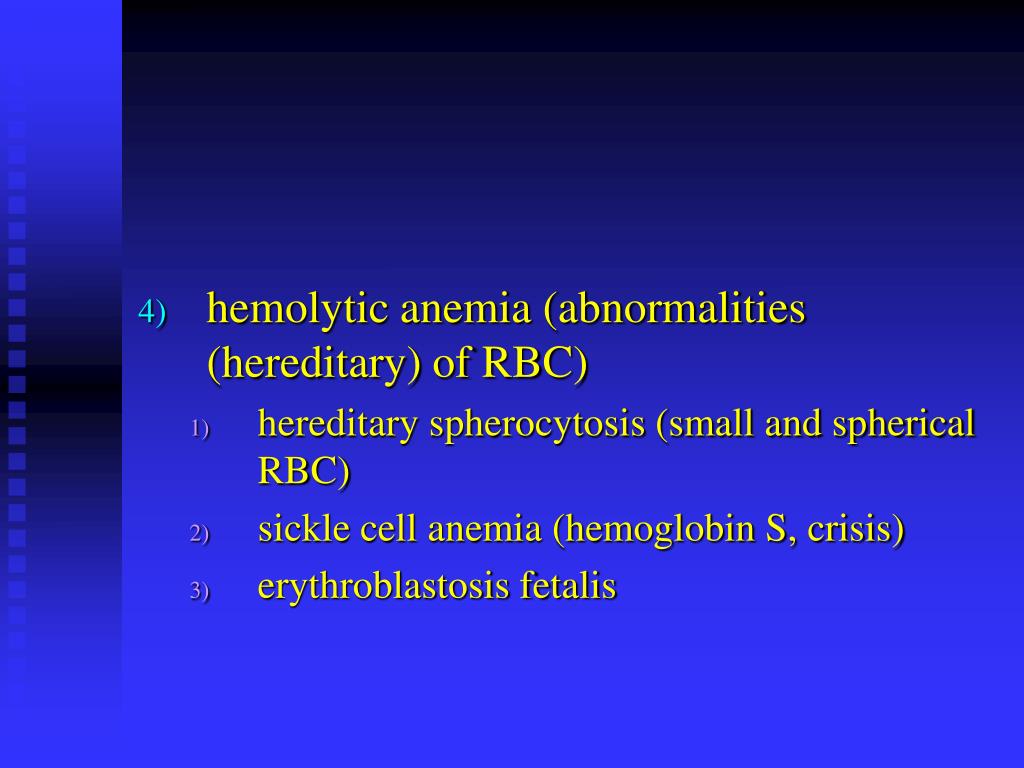 4) hemolytic anemia (abnormalities (hereditary) of RBC)

1) hereditary spherocytosis (small and spherical RBC)

2) sickle cell anemia (hemoglobin S, crisis)

3) erythroblastosis fetalis